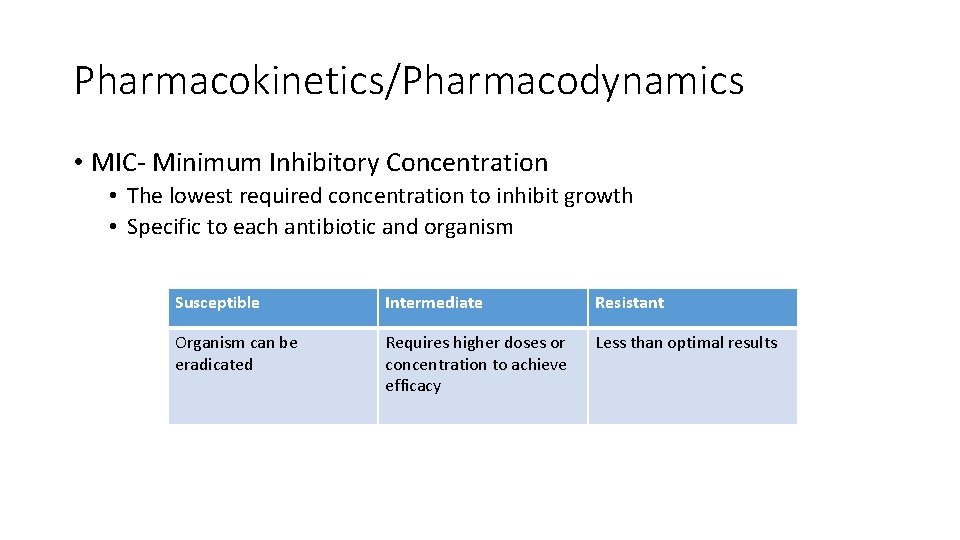 Pharmacokinetics/Pharmacodynamics

• MIC- Minimum Inhibitory Concentration
  • The lowest required concentration to inhibit growth
  • Specific to each antibiotic and organism

| Susceptible | Intermediate | Resistant |
|---|---|---|
| Organism can be eradicated | Requires higher doses or concentration to achieve efficacy | Less than optimal results |